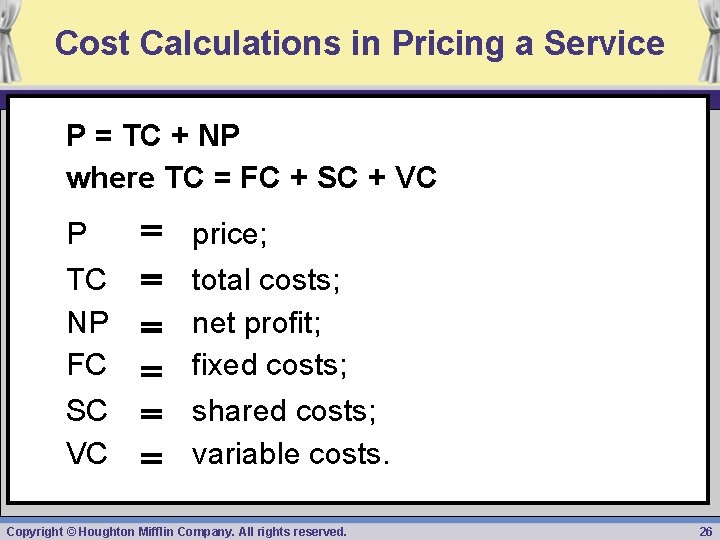 Cost Calculations in Pricing a Service

P = TC + NP
where TC = FC + SC + VC

P = price;
TC = total costs;
NP = net profit;
FC = fixed costs;
SC = shared costs;
VC = variable costs.

Copyright © Houghton Mifflin Company. All rights reserved.
26